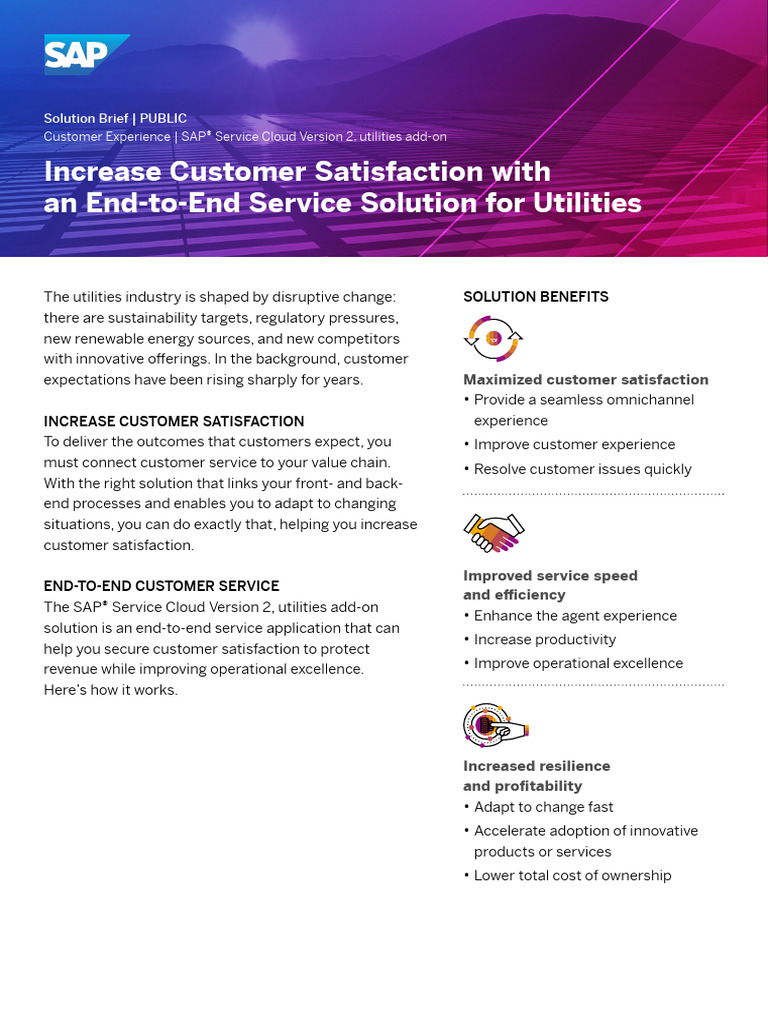 SAP

Solution Brief | PUBLIC
Customer Experience | SAP® Service Cloud Version 2, utilities add-on

Increase Customer Satisfaction with an End-to-End Service Solution for Utilities

The utilities industry is shaped by disruptive change: there are sustainability targets, regulatory pressures, new renewable energy sources, and new competitors with innovative offerings. In the background, customer expectations have been rising sharply for years.

INCREASE CUSTOMER SATISFACTION
To deliver the outcomes that customers expect, you must connect customer service to your value chain. With the right solution that links your front- and back-end processes and enables you to adapt to changing situations, you can do exactly that, helping you increase customer satisfaction.

END-TO-END CUSTOMER SERVICE
The SAP® Service Cloud Version 2, utilities add-on solution is an end-to-end service application that can help you secure customer satisfaction to protect revenue while improving operational excellence. Here's how it works.

SOLUTION BENEFITS

Maximized customer satisfaction
• Provide a seamless omnichannel experience
• Improve customer experience
• Resolve customer issues quickly

Improved service speed and efficiency
• Enhance the agent experience
• Increase productivity
• Improve operational excellence

Increased resilience and profitability
• Adapt to change fast
• Accelerate adoption of innovative products or services
• Lower total cost of ownership